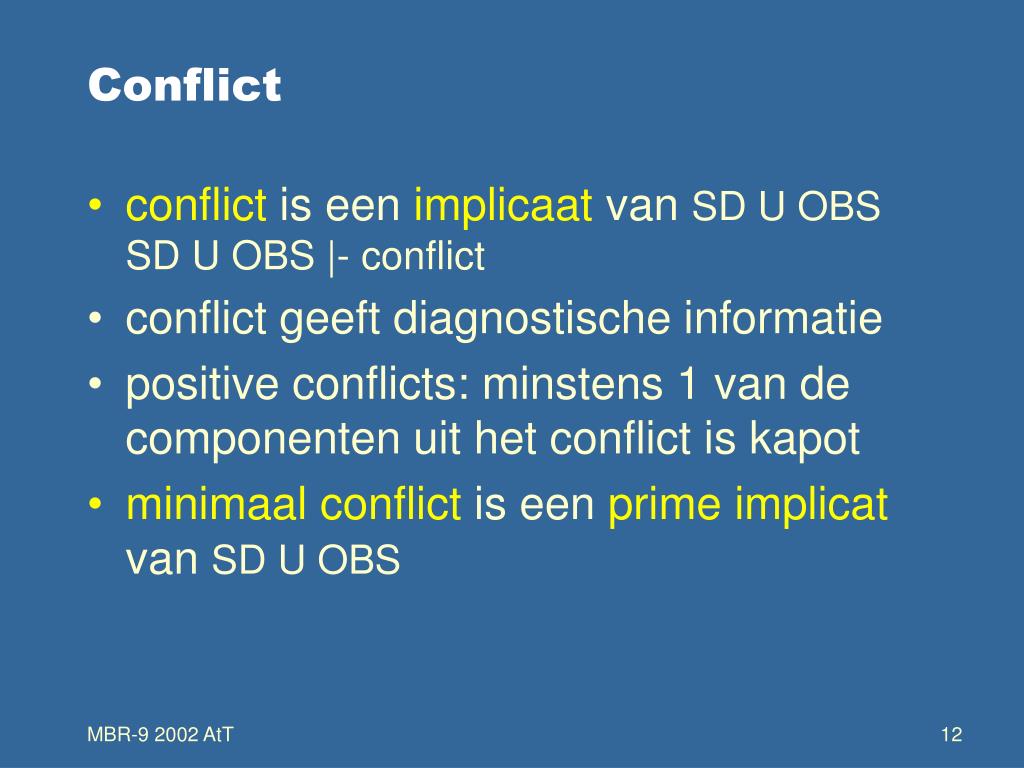 Conflict

• conflict is een implicaat van SD U OBS
SD U OBS |- conflict
• conflict geeft diagnostische informatie
• positive conflicts: minstens 1 van de componenten uit het conflict is kapot
• minimaal conflict is een prime implicat van SD U OBS

MBR-9 2002 AtT

12